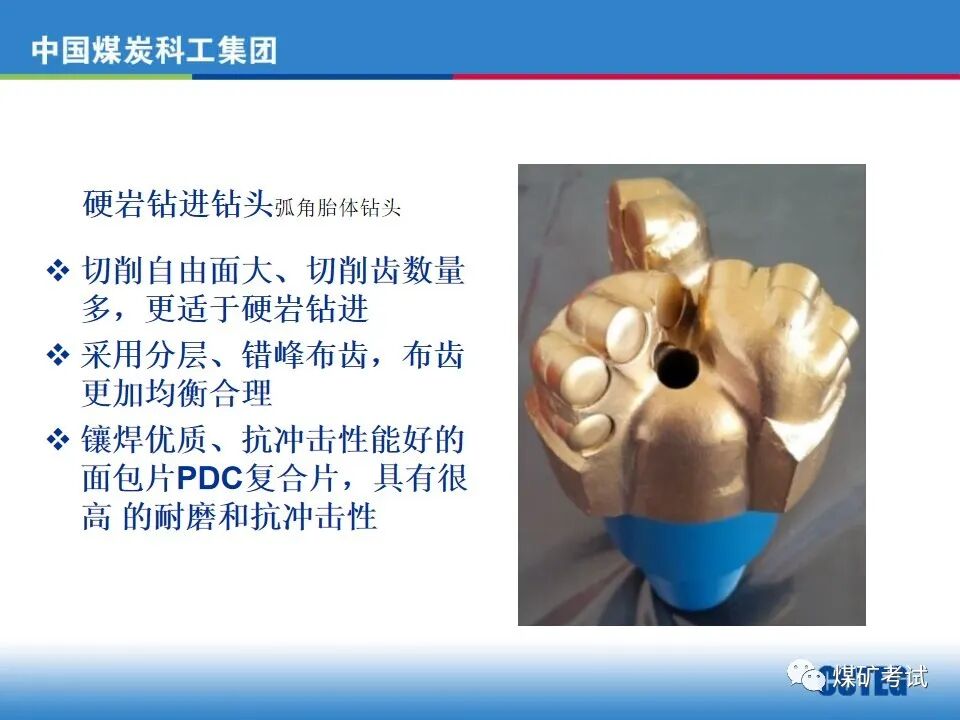 中国煤炭科工集团

硬岩钻进钻头弧角胎体钻头

❖ 切削自由面大、切削齿数量多，更适于硬岩钻进

❖ 采用分层、错峰布齿，布齿更加均衡合理

❖ 镶焊优质、抗冲击性能好的面包片PDC复合片，具有很高 的耐磨和抗冲击性

煤矿考试